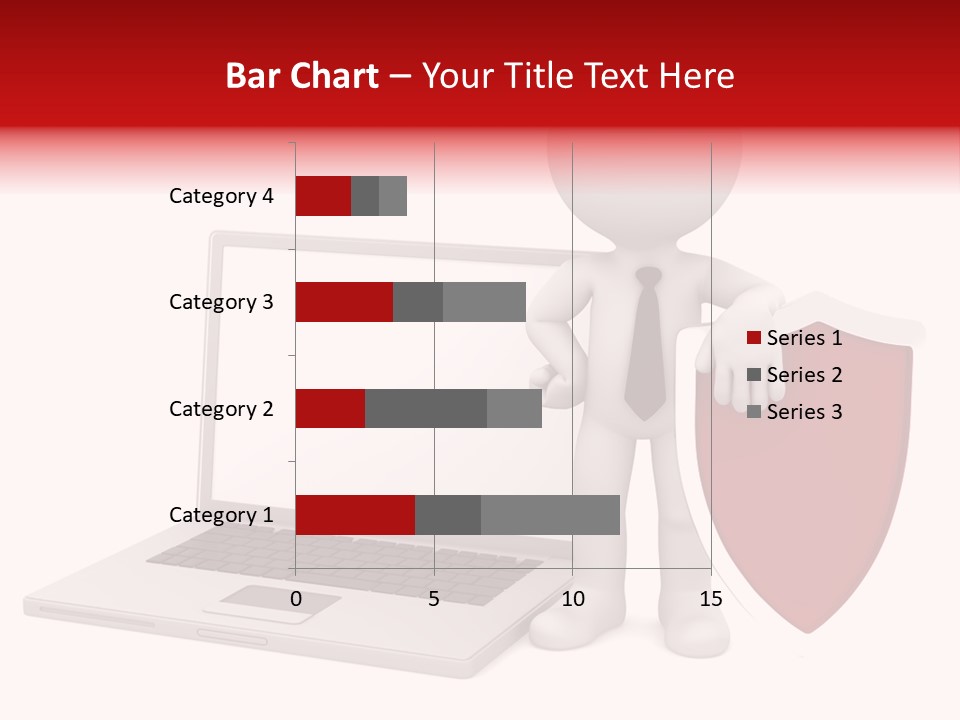 Bar Chart – Your Title Text Here

Category 4
Category 3
Category 2
Category 1

0
5
10
15

Series 1
Series 2
Series 3